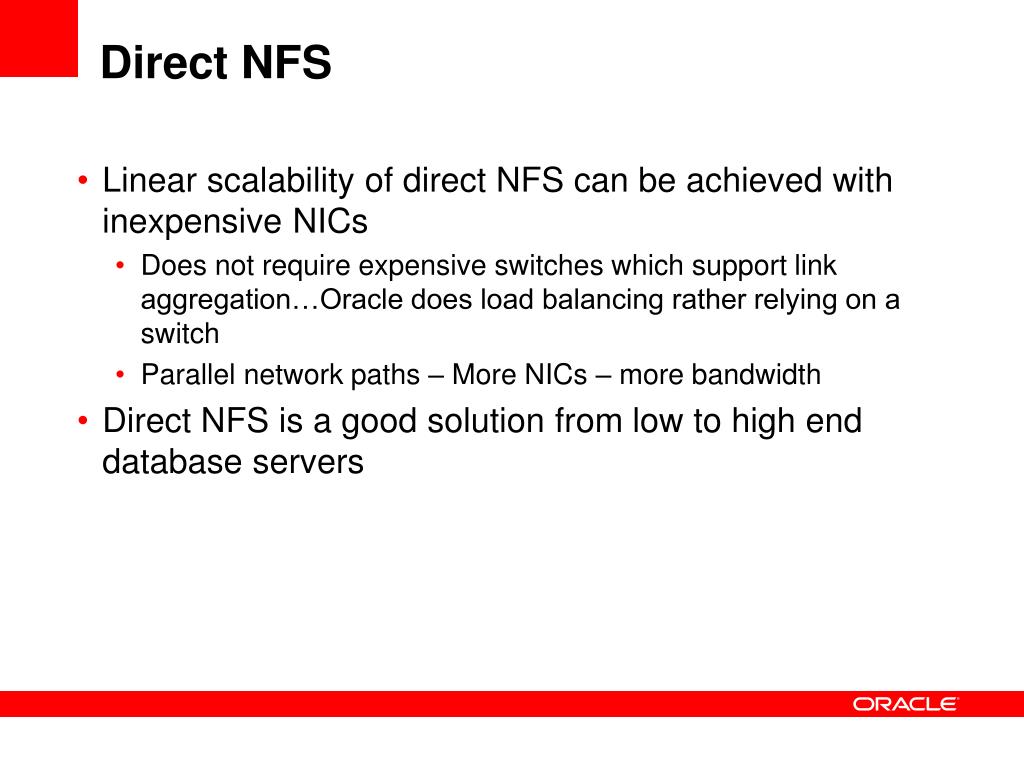 Direct NFS

• Linear scalability of direct NFS can be achieved with inexpensive NICs
  • Does not require expensive switches which support link aggregation…Oracle does load balancing rather relying on a switch
  • Parallel network paths – More NICs – more bandwidth
• Direct NFS is a good solution from low to high end database servers

ORACLE